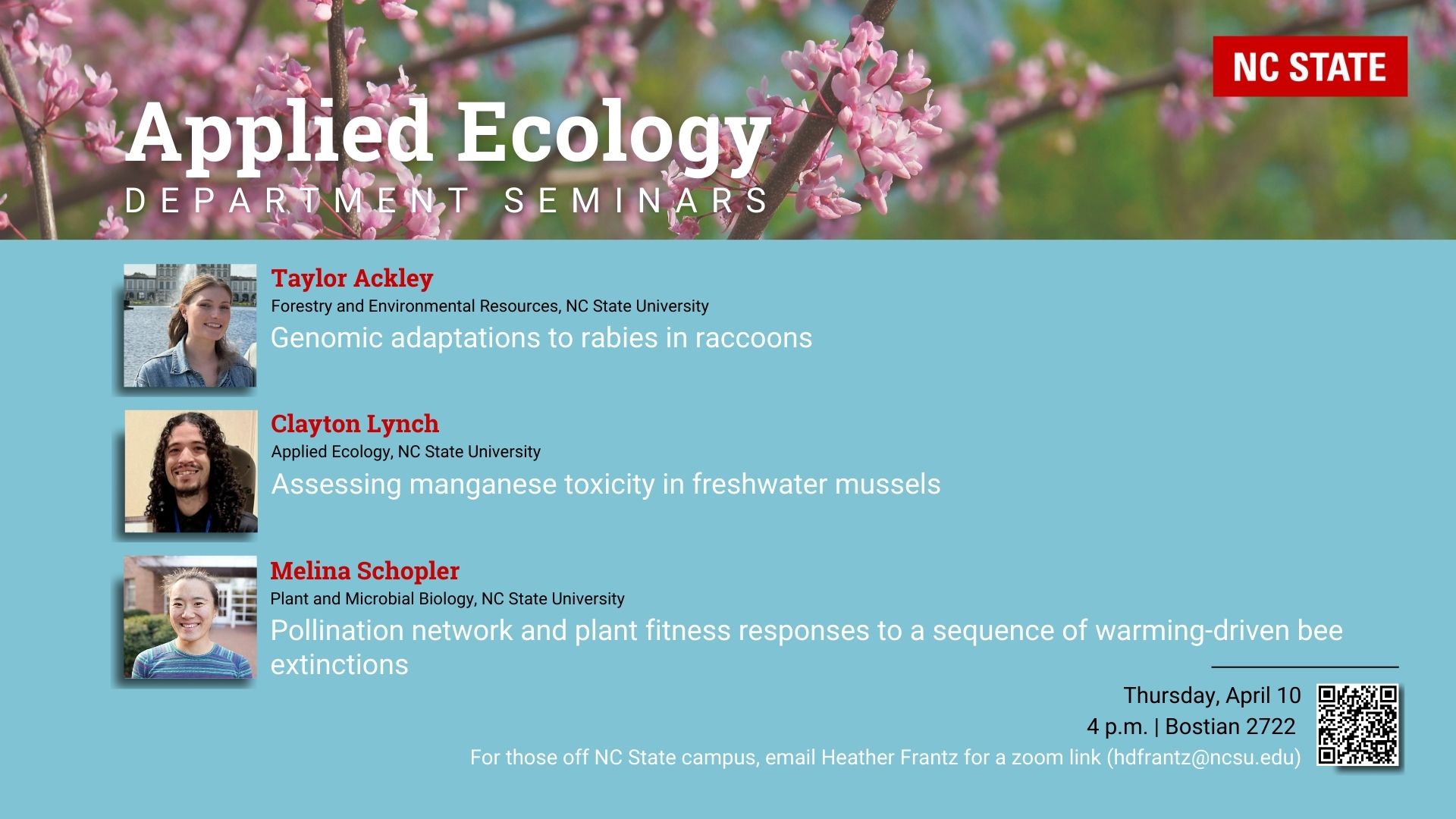 NC STATE

Applied Ecology
DEPARTMENT SEMINARS

Taylor Ackley
Forestry and Environmental Resources, NC State University
Genomic adaptations to rabies in raccoons

Clayton Lynch
Applied Ecology, NC State University
Assessing manganese toxicity in freshwater mussels

Melina Schopler
Plant and Microbial Biology, NC State University
Pollination network and plant fitness responses to a sequence of warming-driven bee extinctions

Thursday, April 10
4 p.m. | Bostian 2722
For those off NC State campus, email Heather Frantz for a zoom link (hdfrantz@ncsu.edu)